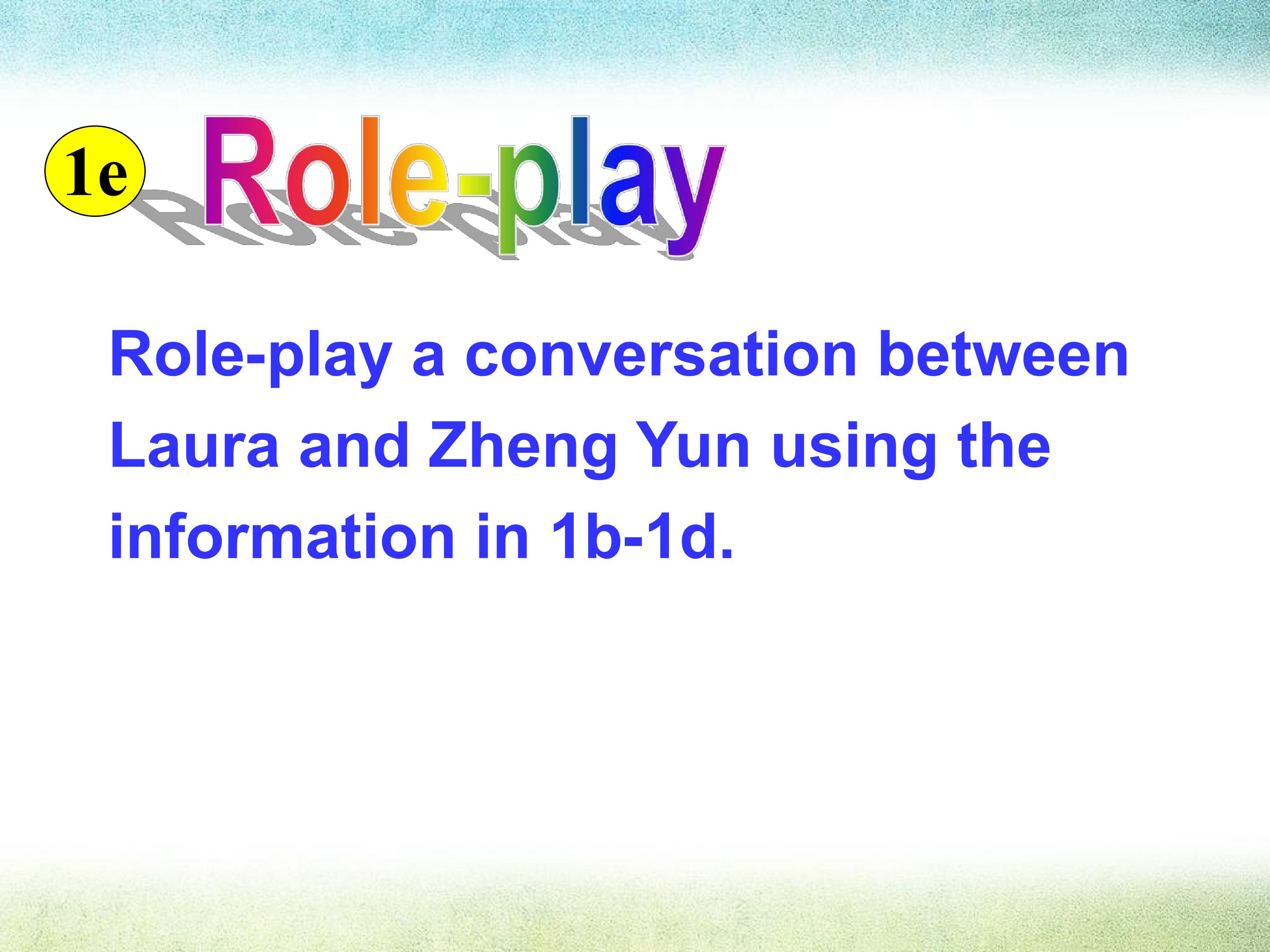 1e

Role-play

Role-play a conversation between Laura and Zheng Yun using the information in 1b-1d.